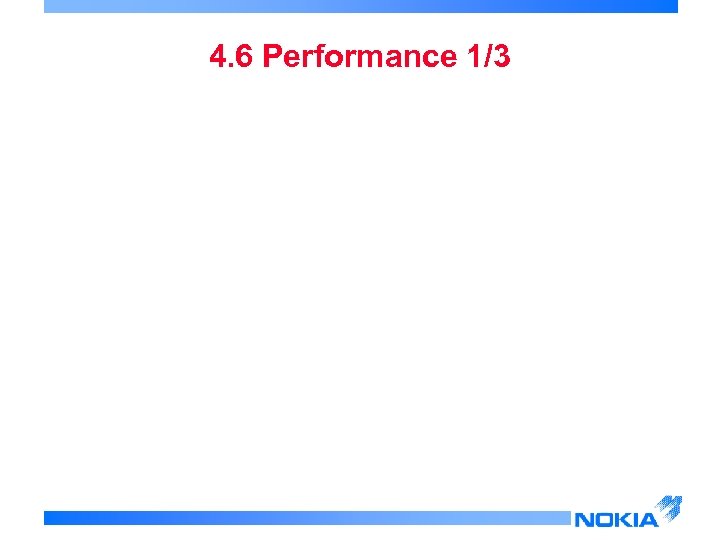 4.6 Performance 1/3

NOKIA